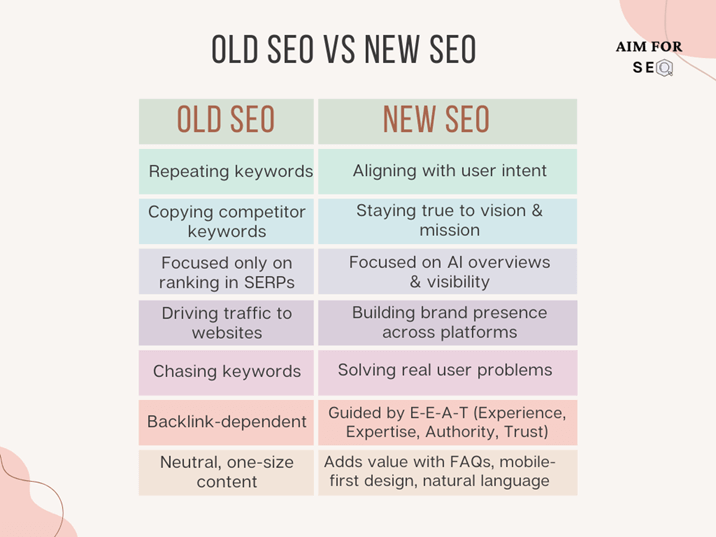 OLD SEO VS NEW SEO

AIM FOR SEO

| OLD SEO | NEW SEO |
|---|---|
| Repeating keywords | Aligning with user intent |
| Copying competitor keywords | Staying true to vision & mission |
| Focused only on ranking in SERPs | Focused on AI overviews & visibility |
| Driving traffic to websites | Building brand presence across platforms |
| Chasing keywords | Solving real user problems |
| Backlink-dependent | Guided by E-E-A-T (Experience, Expertise, Authority, Trust) |
| Neutral, one-size content | Adds value with FAQs, mobile-first design, natural language |